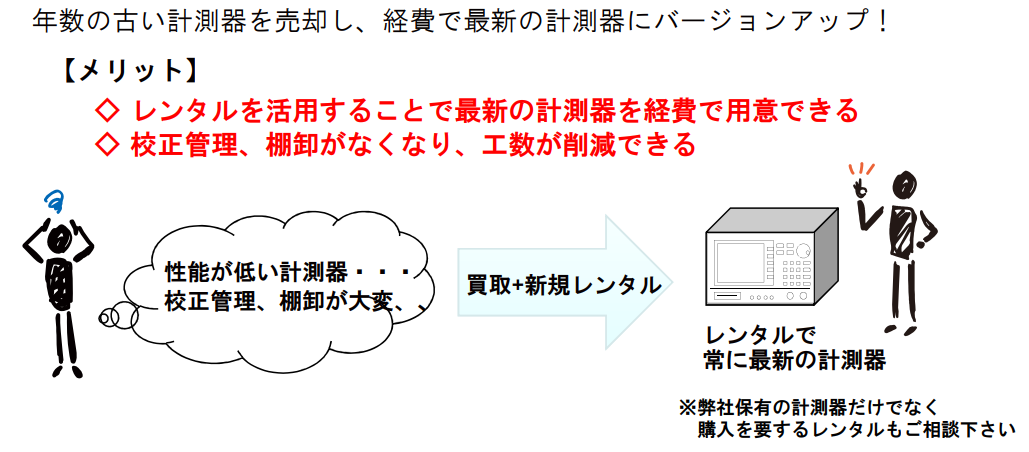 年数の古い計測器を売却し、経費で最新の計測器にバージョンアップ！

【メリット】

◇ レンタルを活用することで最新の計測器を経費で用意できる
◇ 校正管理、棚卸がなくなり、工数が削減できる

性能が低い計測器・・・
校正管理、棚卸が大変、、

買取+新規レンタル

レンタルで
常に最新の計測器

※弊社保有の計測器だけでなく
購入を要するレンタルもご相談下さい